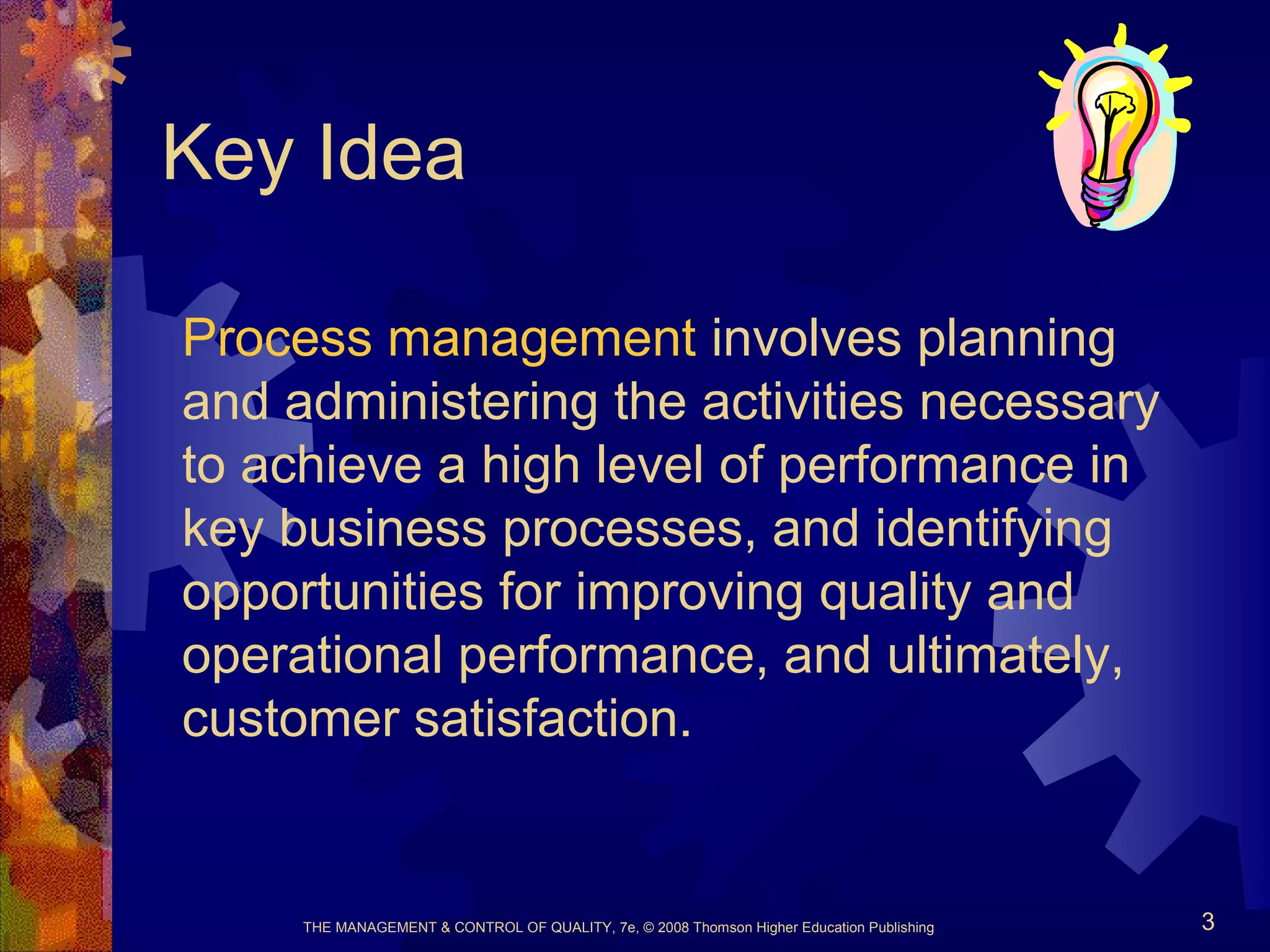 Key Idea

Process management involves planning and administering the activities necessary to achieve a high level of performance in key business processes, and identifying opportunities for improving quality and operational performance, and ultimately, customer satisfaction.

THE MANAGEMENT & CONTROL OF QUALITY, 7e, © 2008 Thomson Higher Education Publishing

3